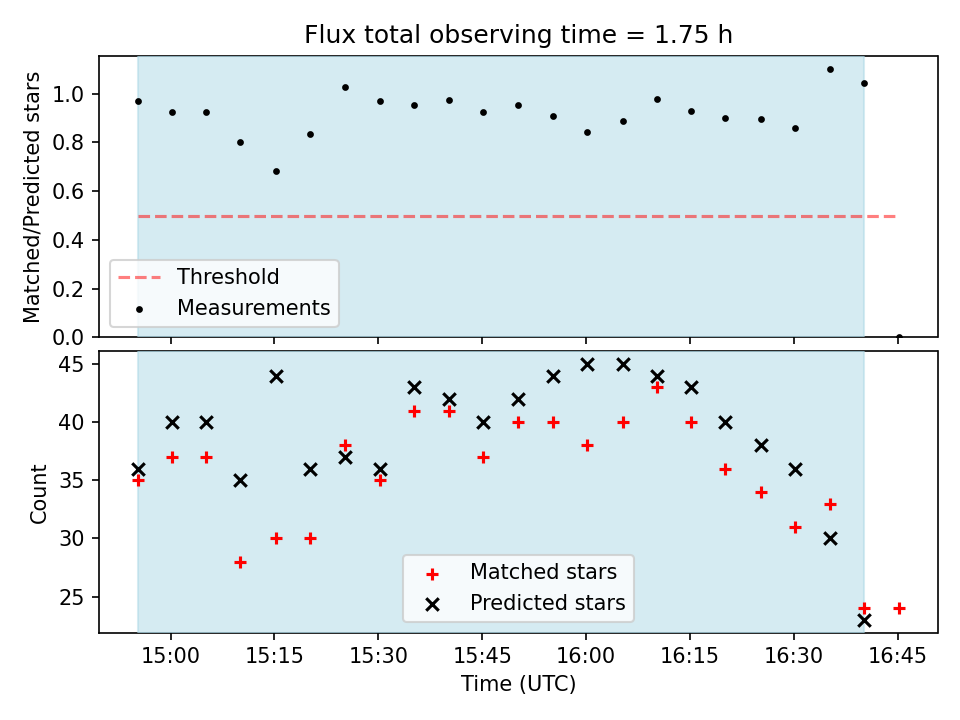 Flux total observing time = 1.75 h

Matched/Predicted stars

1.0
0.8
0.6
0.4
0.2
0.0

Threshold
Measurements

Count

45
40
35
30
25

Matched stars
Predicted stars

15:00
15:15
15:30
15:45
16:00
16:15
16:30
16:45

Time (UTC)